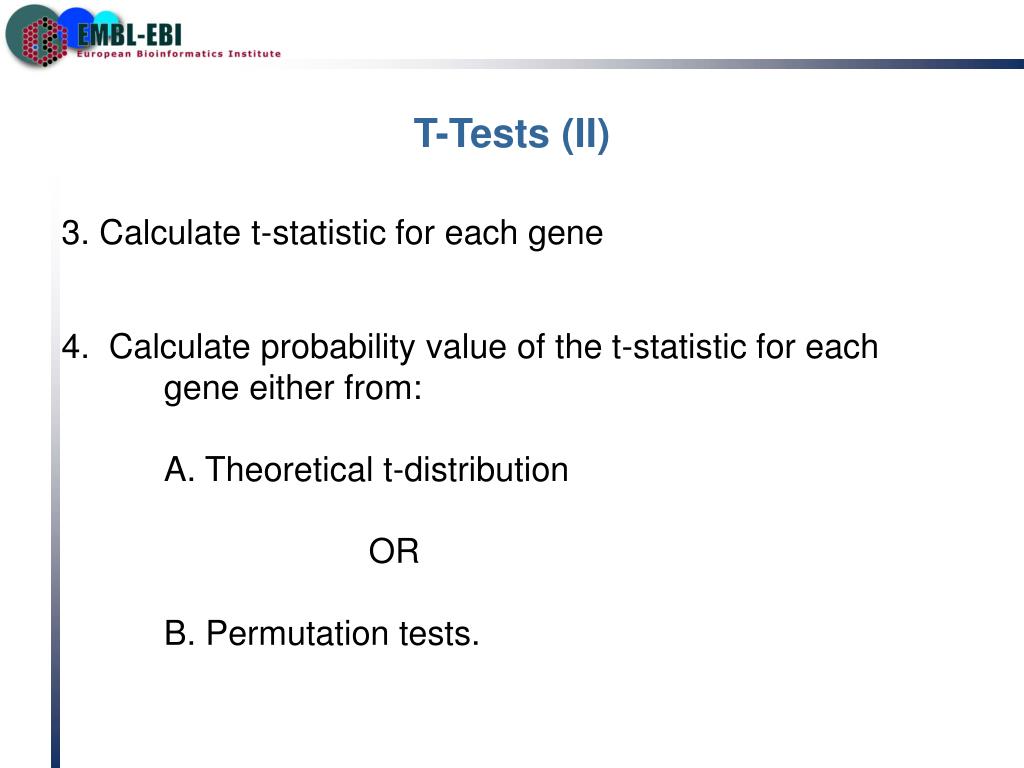 EMBL-EBI
European Bioinformatics Institute

T-Tests (II)

3. Calculate t-statistic for each gene

4. Calculate probability value of the t-statistic for each gene either from:

A. Theoretical t-distribution

OR

B. Permutation tests.